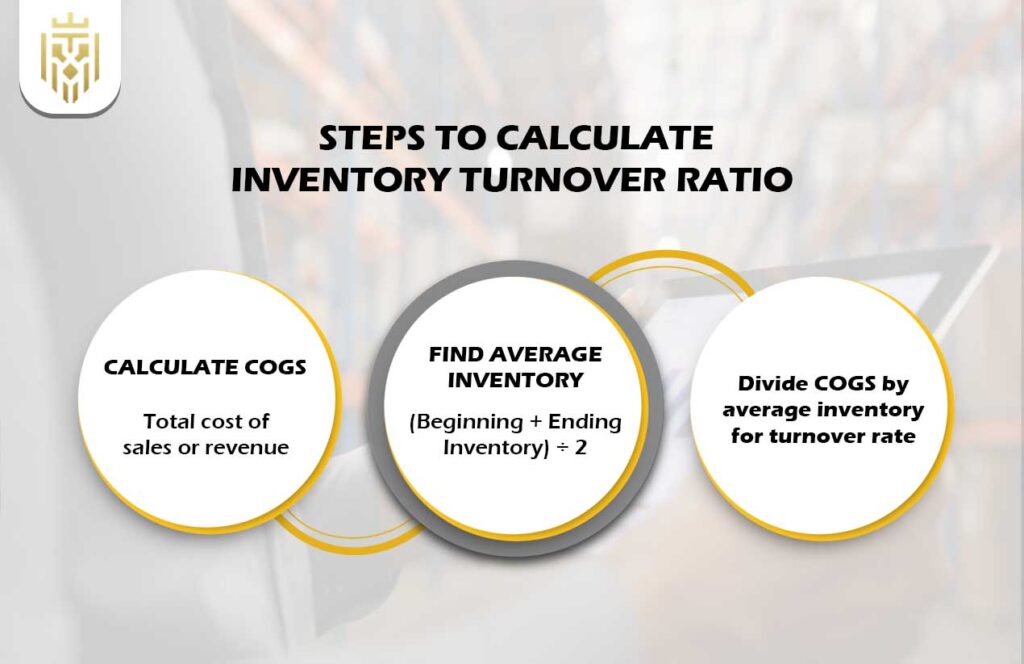 STEPS TO CALCULATE INVENTORY TURNOVER RATIO

CALCULATE COGS

Total cost of sales or revenue

FIND AVERAGE INVENTORY

(Beginning + Ending Inventory) ÷ 2

Divide COGS by average inventory for turnover rate